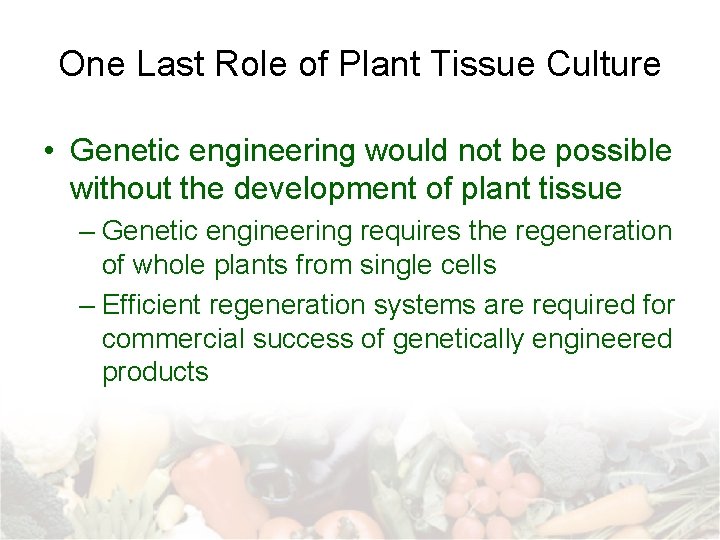 One Last Role of Plant Tissue Culture

• Genetic engineering would not be possible without the development of plant tissue

– Genetic engineering requires the regeneration of whole plants from single cells

– Efficient regeneration systems are required for commercial success of genetically engineered products